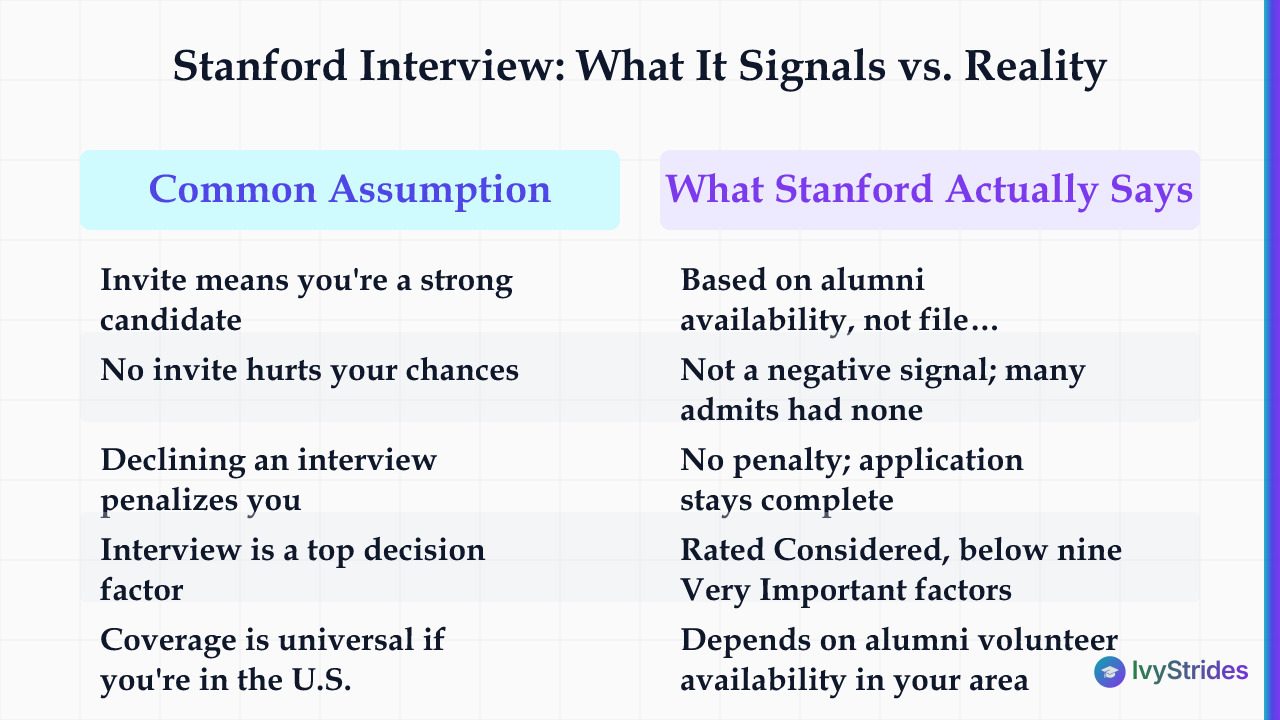 Stanford Interview: What It Signals vs. Reality

| Common Assumption | What Stanford Actually Says |
|---|---|
| Invite means you're a strong candidate | Based on alumni availability, not file… |
| No invite hurts your chances | Not a negative signal; many admits had none |
| Declining an interview penalizes you | No penalty; application stays complete |
| Interview is a top decision factor | Rated Considered, below nine Very Important factors |
| Coverage is universal if you're in the U.S. | Depends on alumni volunteer availability in your area |

IvyStrides